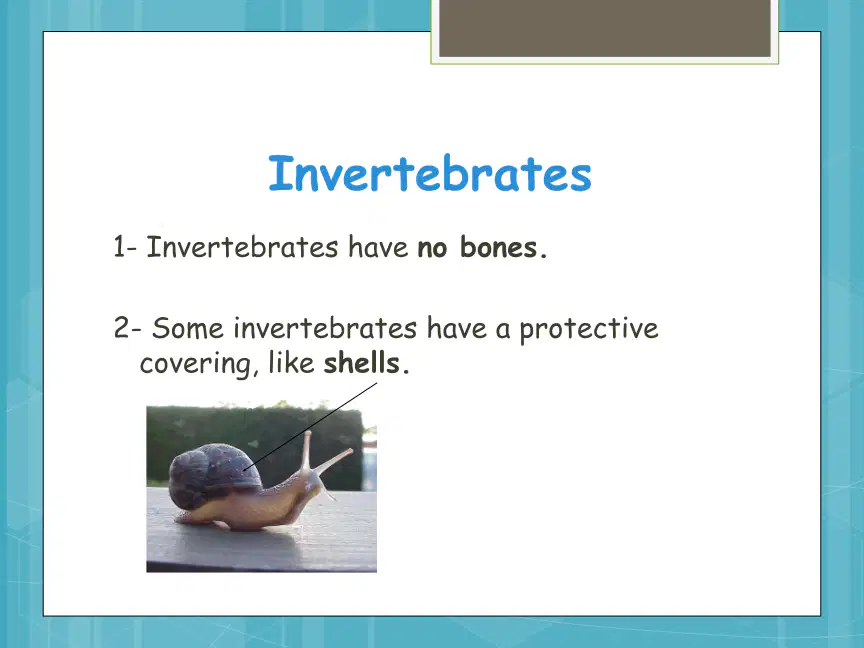 Invertebrates

1- Invertebrates have no bones.

2- Some invertebrates have a protective covering, like shells.